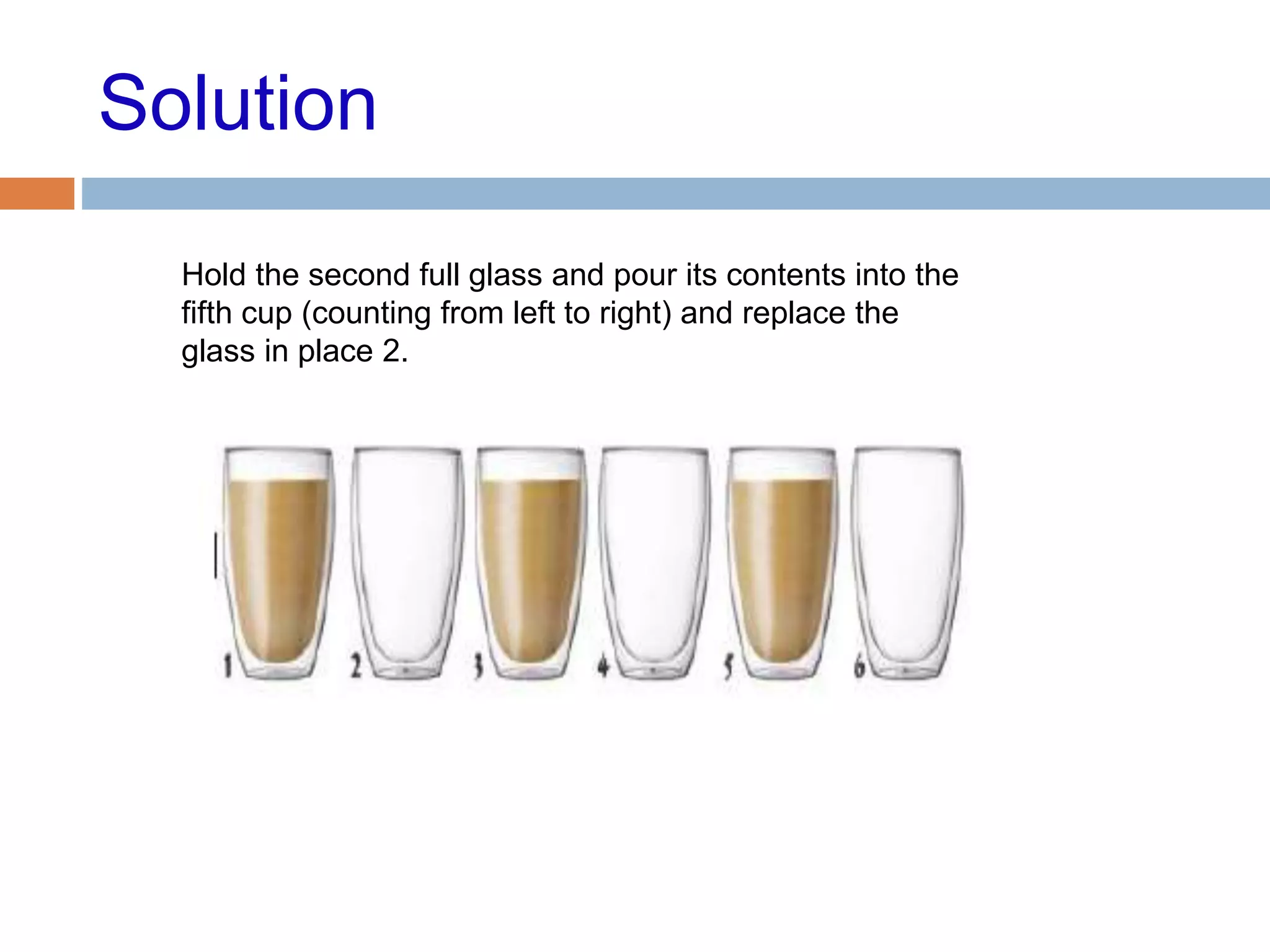 Solution

Hold the second full glass and pour its contents into the fifth cup (counting from left to right) and replace the glass in place 2.

1 2 3 4 5 6